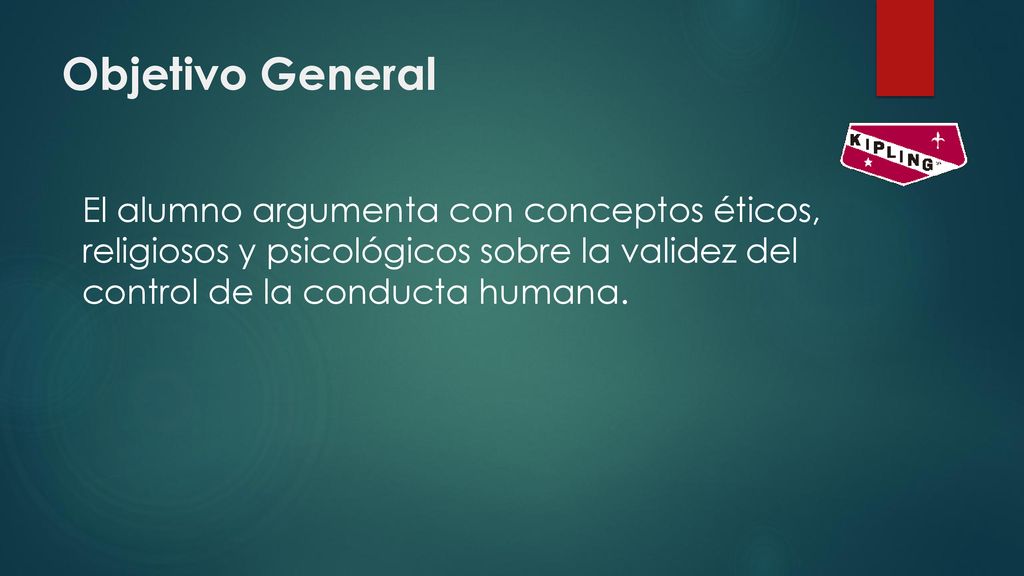 Objetivo General

KIPLING

El alumno argumenta con conceptos éticos, religiosos y psicológicos sobre la validez del control de la conducta humana.